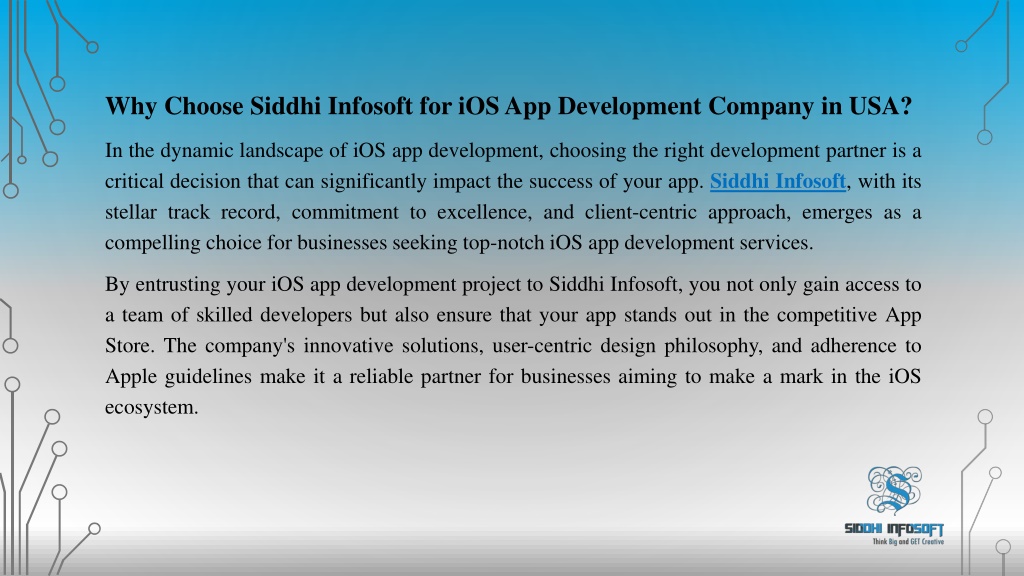 Why Choose Siddhi Infosoft for iOS App Development Company in USA?

In the dynamic landscape of iOS app development, choosing the right development partner is a critical decision that can significantly impact the success of your app. Siddhi Infosoft, with its stellar track record, commitment to excellence, and client-centric approach, emerges as a compelling choice for businesses seeking top-notch iOS app development services.

By entrusting your iOS app development project to Siddhi Infosoft, you not only gain access to a team of skilled developers but also ensure that your app stands out in the competitive App Store. The company's innovative solutions, user-centric design philosophy, and adherence to Apple guidelines make it a reliable partner for businesses aiming to make a mark in the iOS ecosystem.

SIDDHI INFOSOFT
Think Big and GET Creative